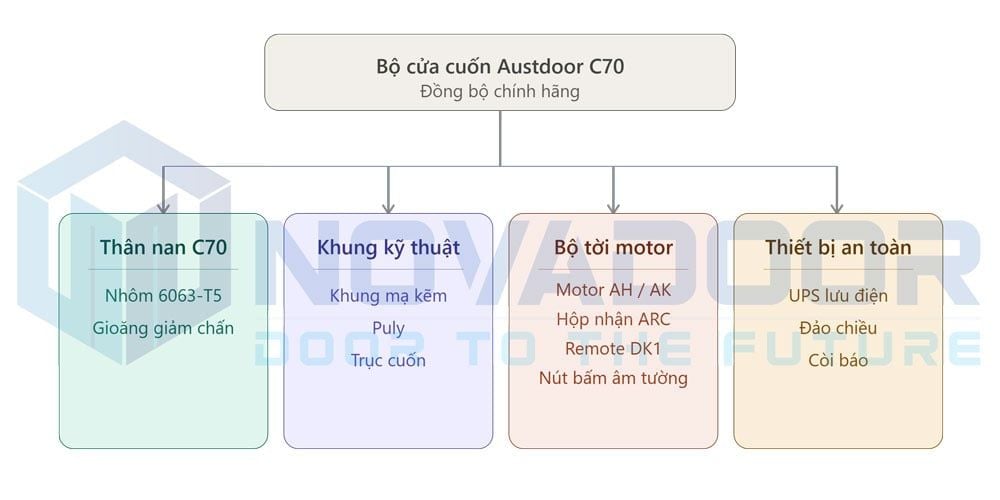 Bộ cửa cuốn Austdoor C70
Đồng bộ chính hãng

Thân nan C70
Nhôm 6063-T5
Gioăng giảm chấn

Khung kỹ thuật
Khung mạ kẽm
Puly
Trục cuốn

Bộ tời motor
Motor AH / AK
Hộp nhận ARC
Remote DK1
Nút bấm âm tường

Thiết bị an toàn
UPS lưu điện
Đảo chiều
Còi báo

NOVADOOR
DOOR TO THE FUTURE